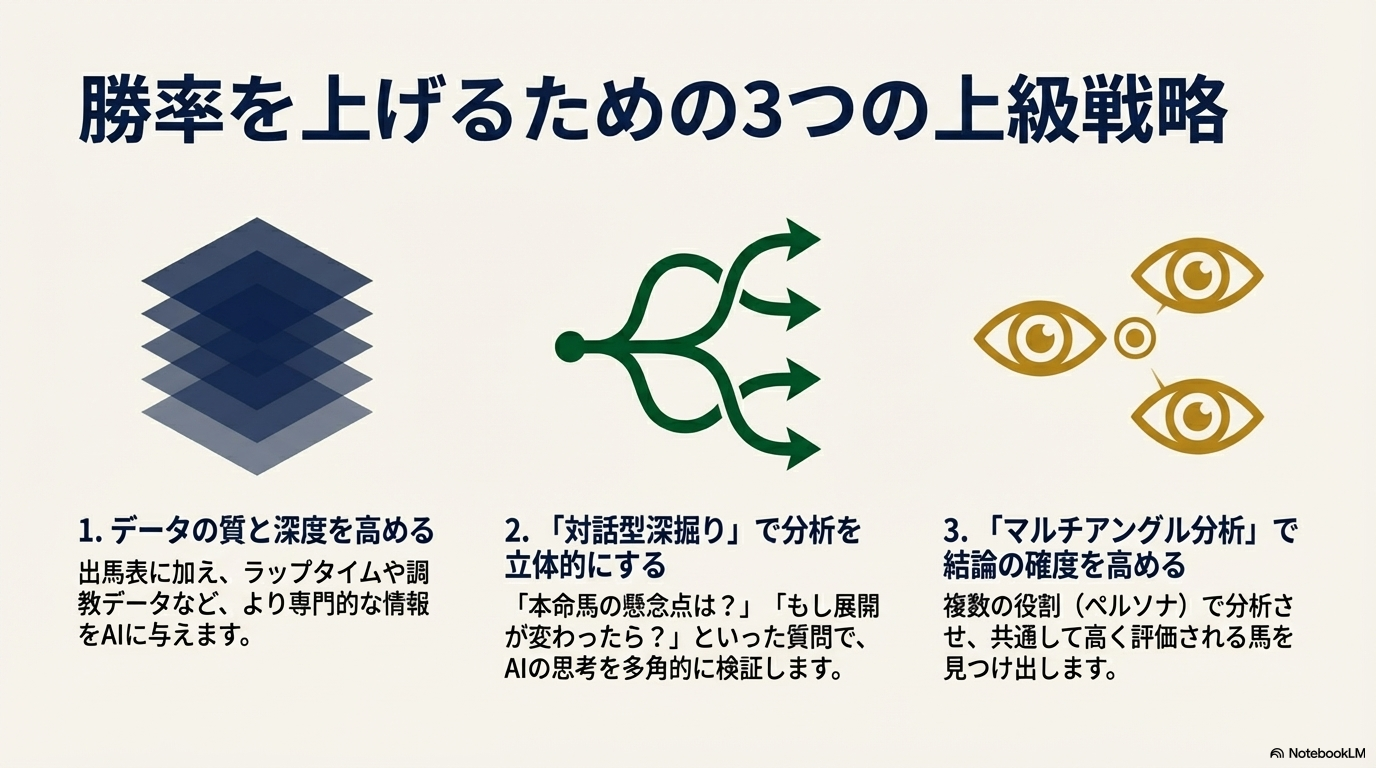 勝率を上げるための3つの上級戦略

1. データの質と深度を高める

出馬表に加え、ラップタイムや調教データなど、より専門的な情報をAIに与えます。

2. 「対話型深掘り」で分析を立体的にする

「本命馬の懸念点は？」「もし展開が変わったら？」といった質問で、AIの思考を多角的に検証します。

3. 「マルチアングル分析」で結論の確度を高める

複数の役割（ペルソナ）で分析させ、共通して高く評価される馬を見つけ出します。

NotebookLM